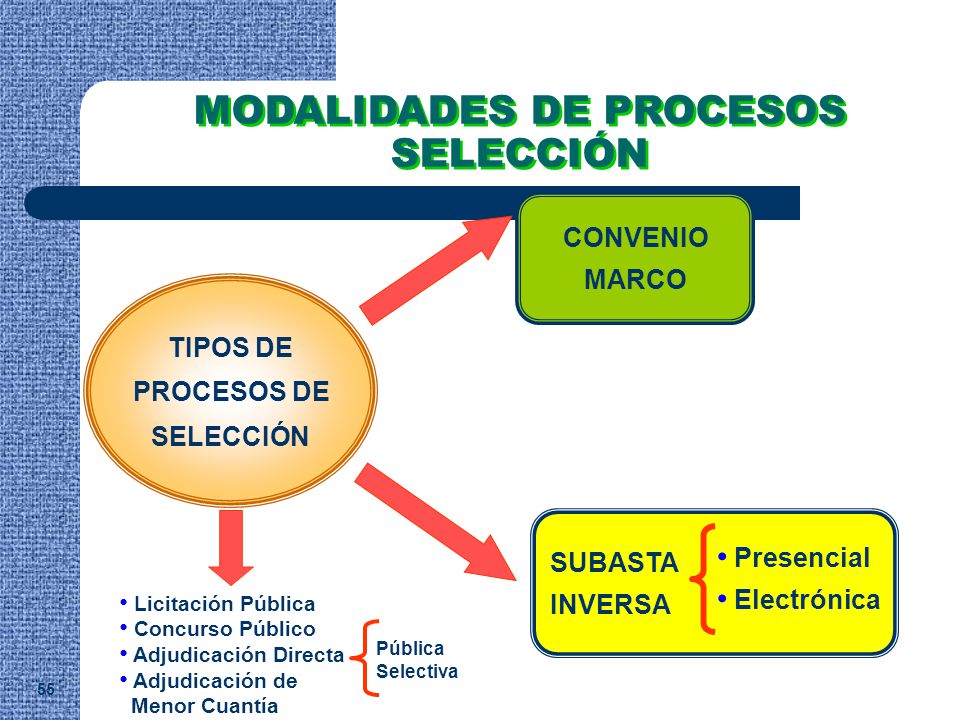 MODALIDADES DE PROCESOS SELECCIÓN

CONVENIO MARCO

TIPOS DE PROCESOS DE SELECCIÓN

SUBASTA INVERSA

• Presencial
• Electrónica

• Licitación Pública
• Concurso Público
• Adjudicación Directa
• Adjudicación de Menor Cuantía

Pública
Selectiva

56